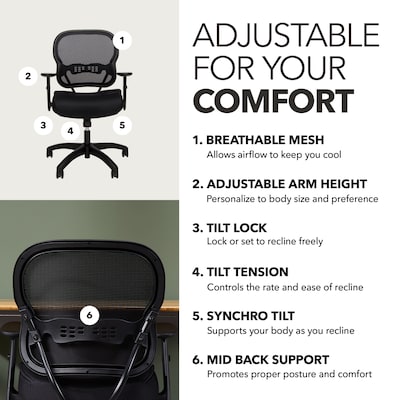 1

2

3

4

5

6

ADJUSTABLE FOR YOUR COMFORT

1. BREATHABLE MESH
Allows airflow to keep you cool

2. ADJUSTABLE ARM HEIGHT
Personalize to body size and preference

3. TILT LOCK
Lock or set to recline freely

4. TILT TENSION
Controls the rate and ease of recline

5. SYNCHRO TILT
Supports your body as you recline

6. MID BACK SUPPORT
Promotes proper posture and comfort